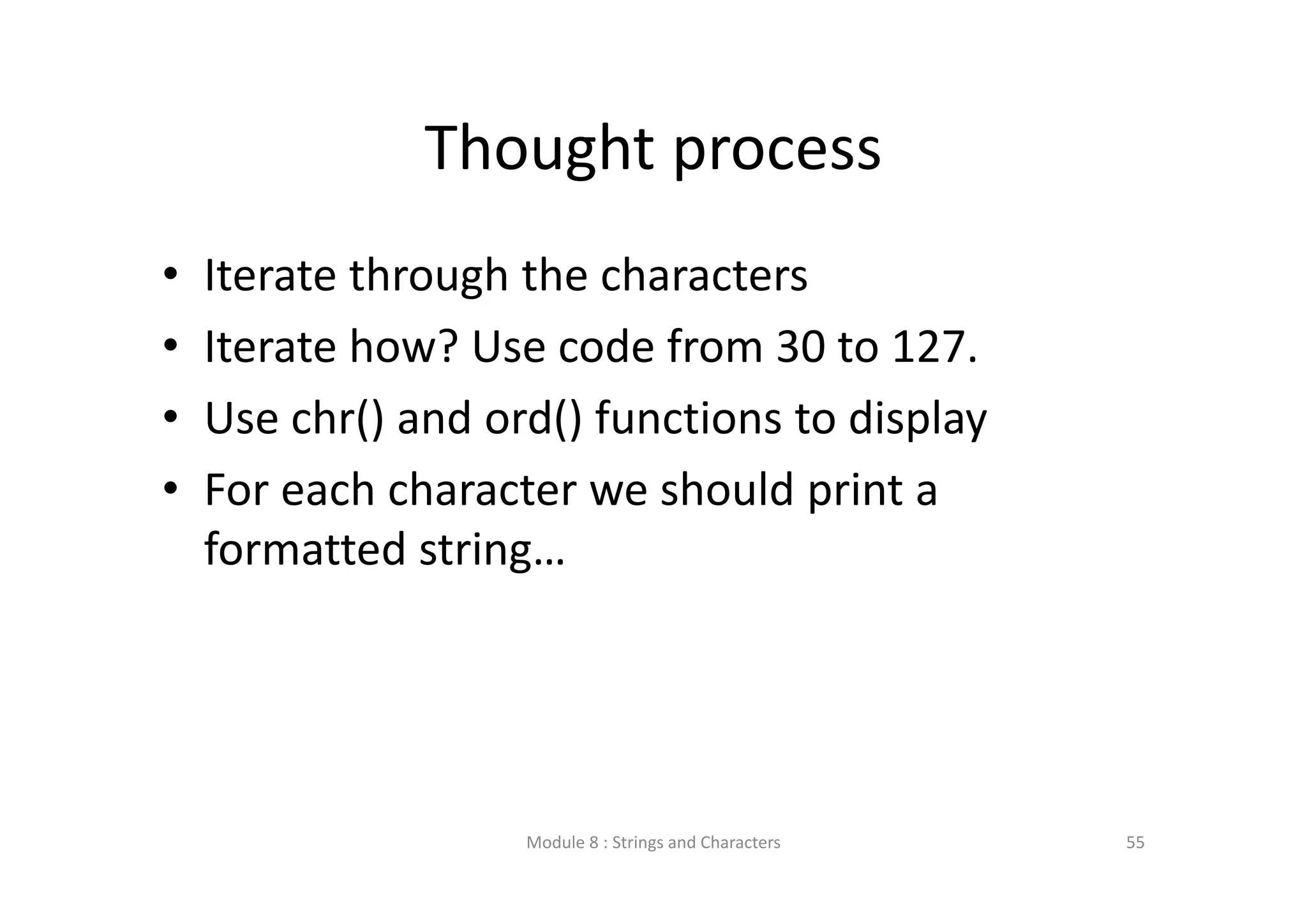 Thought process

• Iterate through the characters
• Iterate how? Use code from 30 to 127.
• Use chr() and ord() functions to display
• For each character we should print a formatted string…

Module 8 : Strings and Characters

55